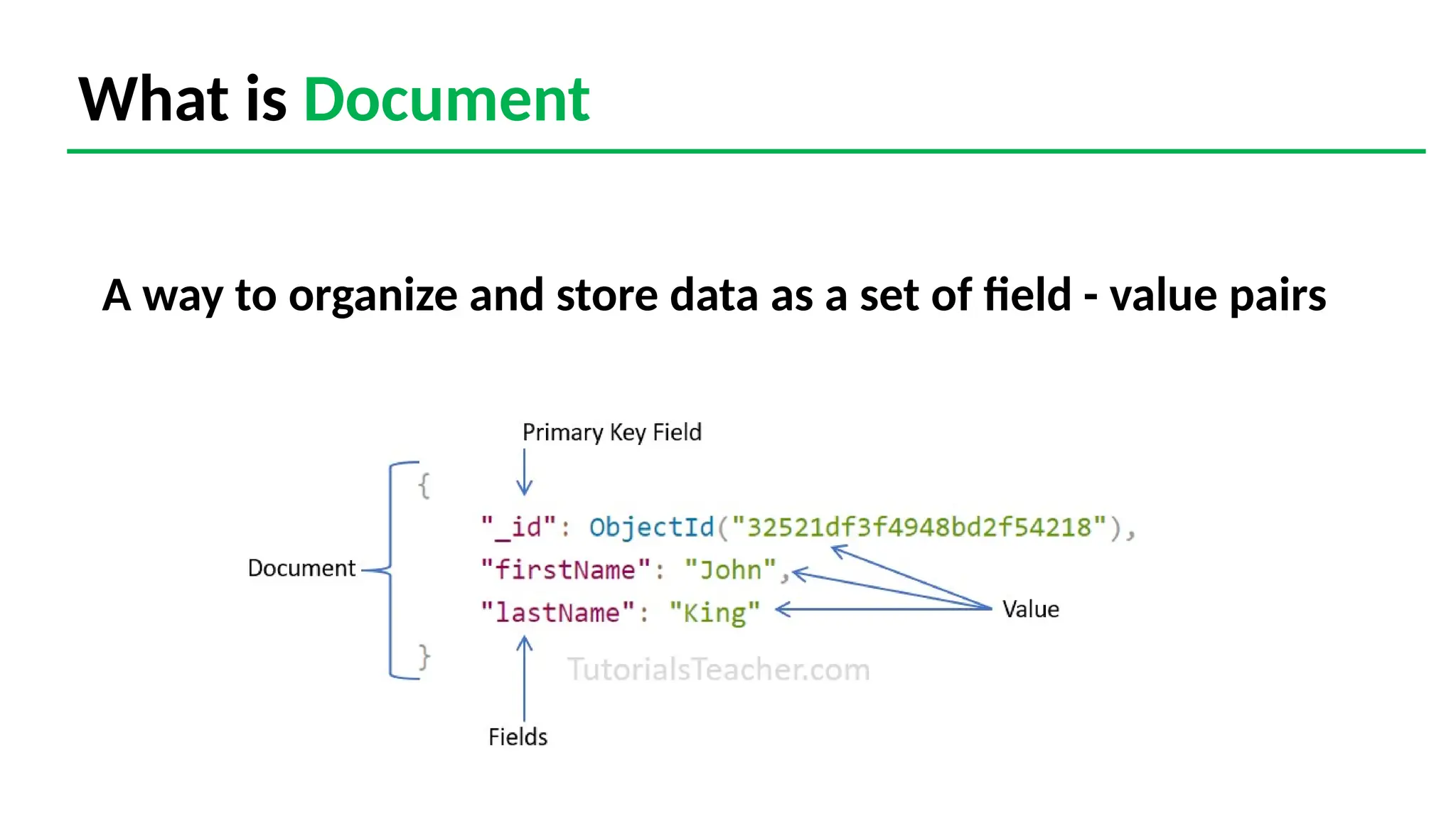 What is Document

A way to organize and store data as a set of field - value pairs

Primary Key Field

Document

{
"_id": ObjectId("32521df3f4948bd2f54218"),
"firstName": "John",
"lastName": "King"
}

Value

TutorialsTeacher.com

Fields